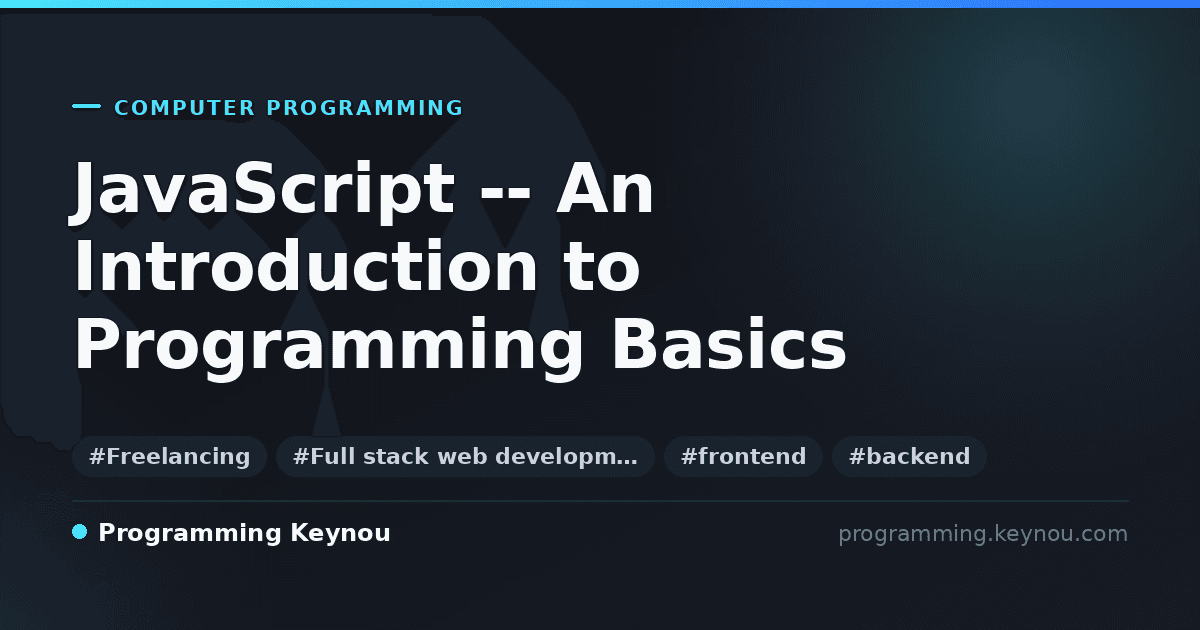 COMPUTER PROGRAMMING

JavaScript -- An Introduction to Programming Basics

#Freelancing #Full stack web developm… #frontend #backend

Programming Keynou

programming.keynou.com